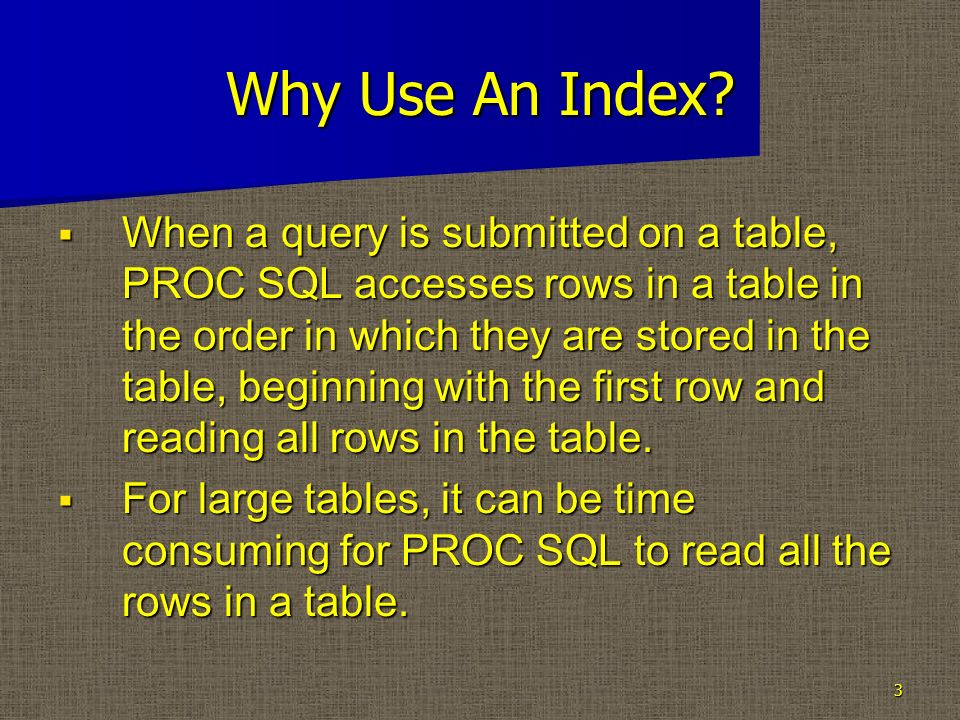 Why Use An Index?

▪ When a query is submitted on a table, PROC SQL accesses rows in a table in the order in which they are stored in the table, beginning with the first row and reading all rows in the table.

▪ For large tables, it can be time consuming for PROC SQL to read all the rows in a table.

3